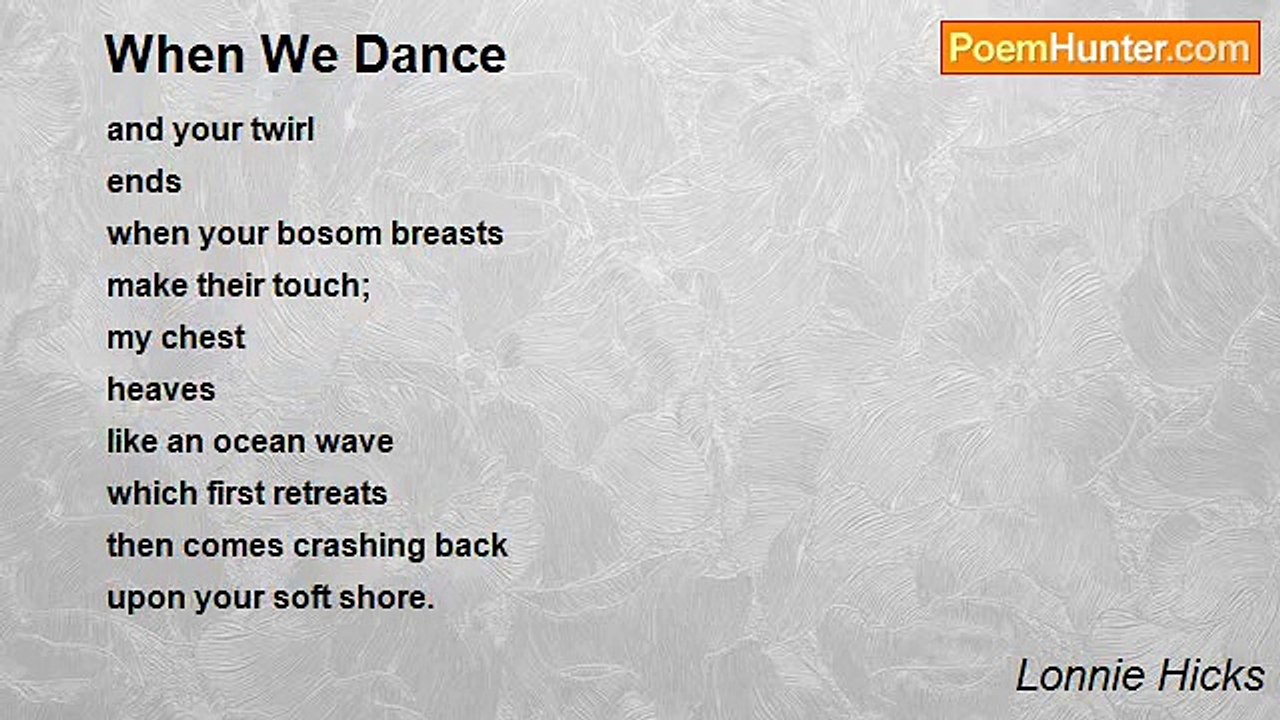 When We Dance

PoemHunter.com

and your twirl
ends
when your bosom breasts
make their touch;
my chest
heaves
like an ocean wave
which first retreats
then comes crashing back
upon your soft shore.

Lonnie Hicks